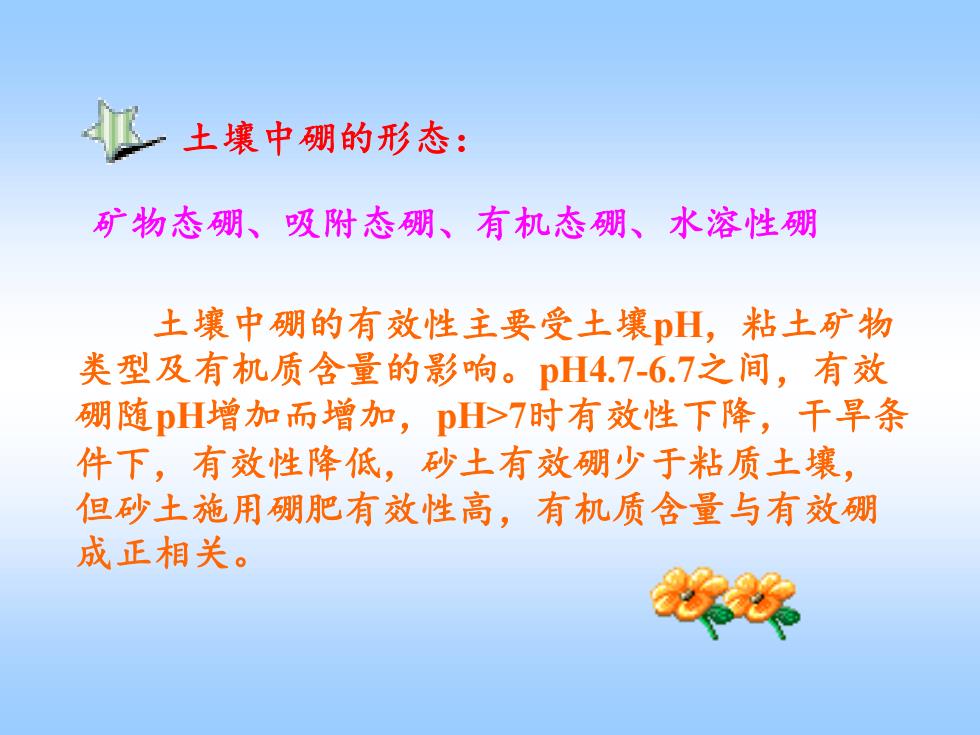 土壤中硼的形态：

矿物态硼、吸附态硼、有机态硼、水溶性硼

土壤中硼的有效性主要受土壤pH，粘土矿物类型及有机质含量的影响。pH4.7-6.7之间，有效硼随pH增加而增加，pH>7时有效性下降，干旱条件下，有效性降低，砂土有效硼少于粘质土壤，但砂土施用硼肥有效性高，有机质含量与有效硼成正相关。